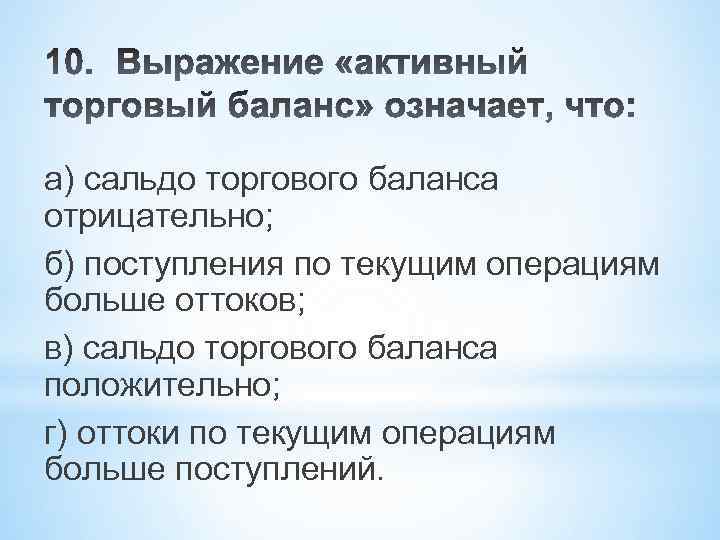 10. Выражение «активный торговый баланс» означает, что:

а) сальдо торгового баланса отрицательно;

б) поступления по текущим операциям больше оттоков;

в) сальдо торгового баланса положительно;

г) оттоки по текущим операциям больше поступлений.